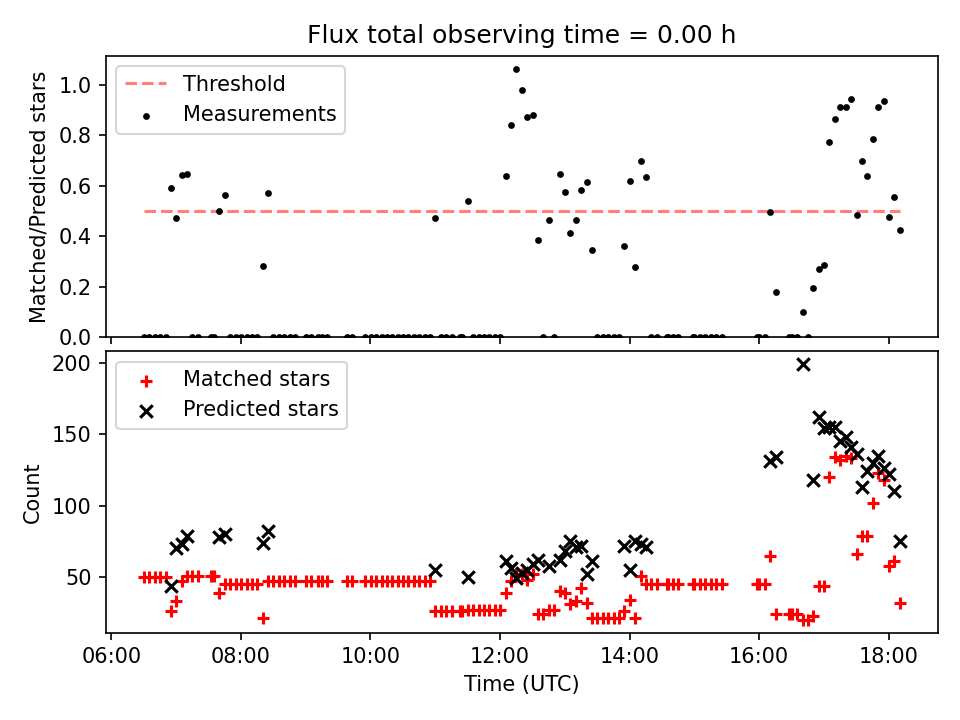 Flux total observing time = 0.00 h

Threshold
Measurements

Matched/Predicted stars

1.0
0.8
0.6
0.4
0.2
0.0

Matched stars
Predicted stars

Count

200
150
100
50

06:00
08:00
10:00
12:00
14:00
16:00
18:00

Time (UTC)